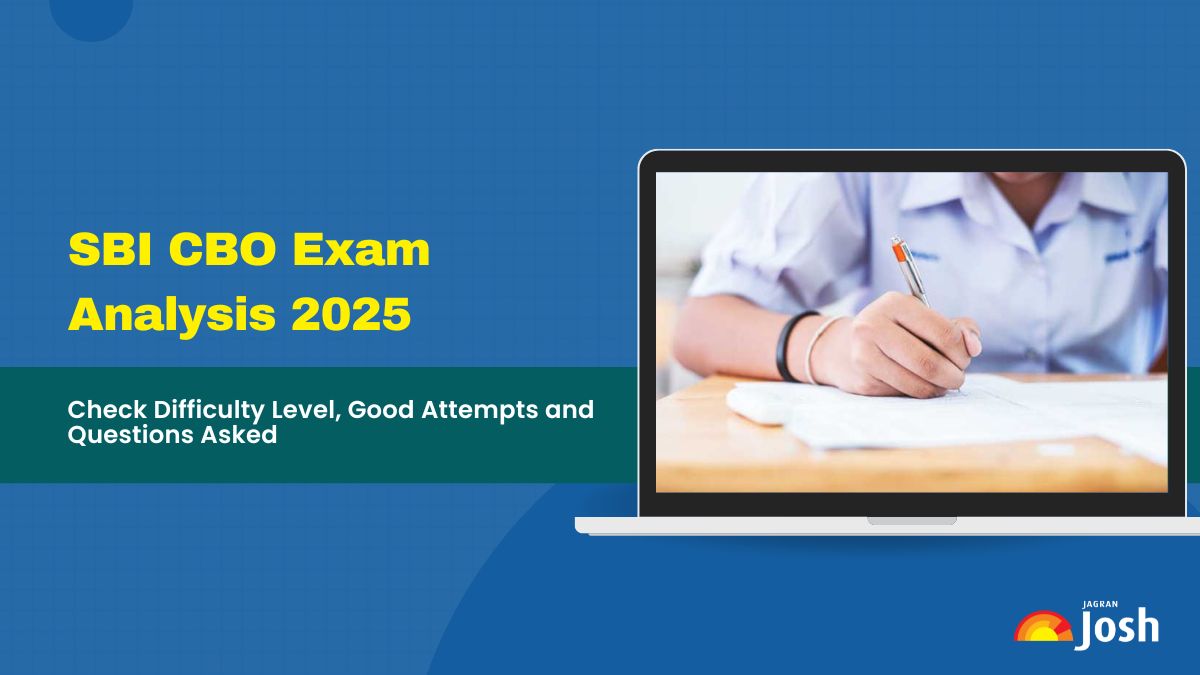 SBI CBO Exam Analysis 2025

Check Difficulty Level, Good Attempts and Questions Asked

JAGRAN Josh